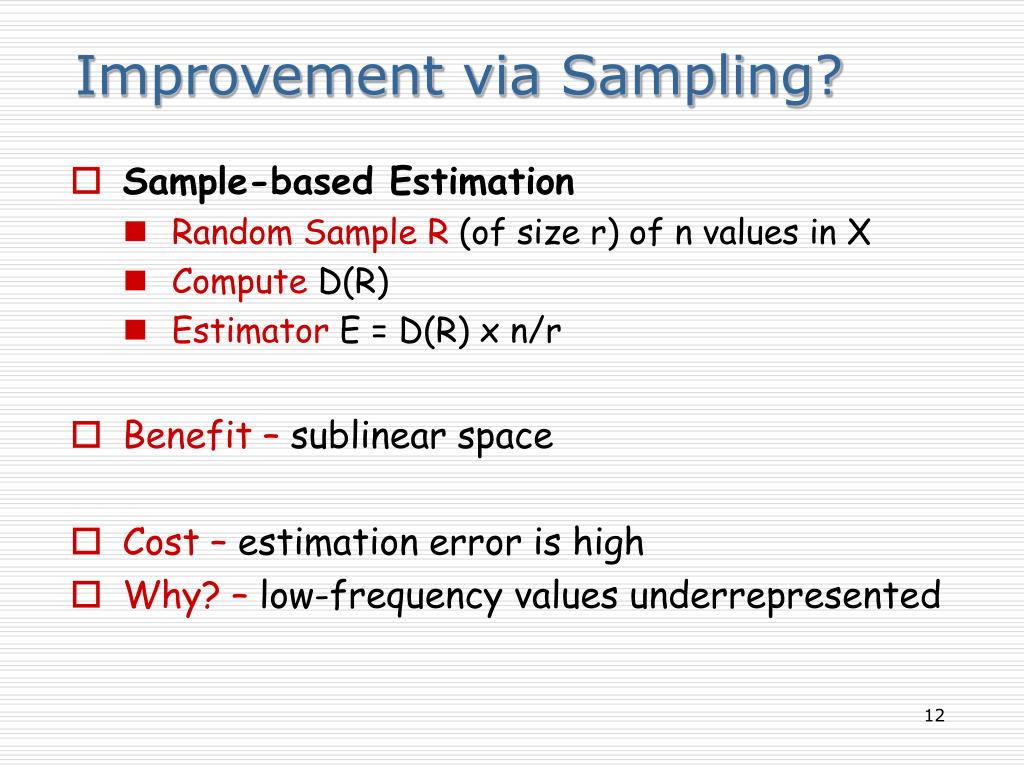 Improvement via Sampling?

Sample-based Estimation
Random Sample R (of size r) of n values in X
Compute D(R)
Estimator E = D(R) x n/r

Benefit – sublinear space

Cost – estimation error is high
Why? – low-frequency values underrepresented

12